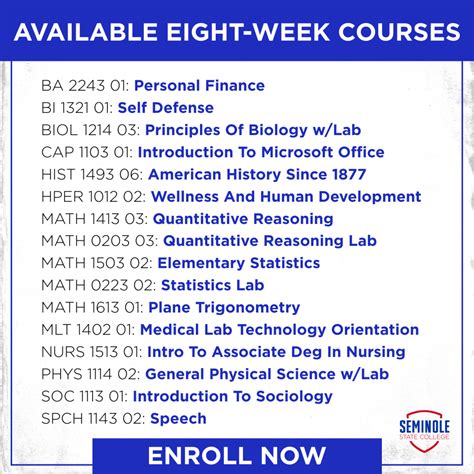 AVAILABLE EIGHT-WEEK COURSES

BA 2243 01: Personal Finance
BI 1321 01: Self Defense
BIOL 1214 03: Principles Of Biology w/Lab
CAP 1103 01: Introduction To Microsoft Office
HIST 1493 06: American History Since 1877
HPER 1012 02: Wellness And Human Development
MATH 1413 03: Quantitative Reasoning
MATH 0203 03: Quantitative Reasoning Lab
MATH 1503 02: Elementary Statistics
MATH 0223 02: Statistics Lab
MATH 1613 01: Plane Trigonometry
MLT 1402 01: Medical Lab Technology Orientation
NURS 1513 01: Intro To Associate Deg In Nursing
PHYS 1114 02: General Physical Science w/Lab
SOC 1113 01: Introduction To Sociology
SPCH 1143 02: Speech

SEMINOLE STATE COLLEGE

ENROLL NOW